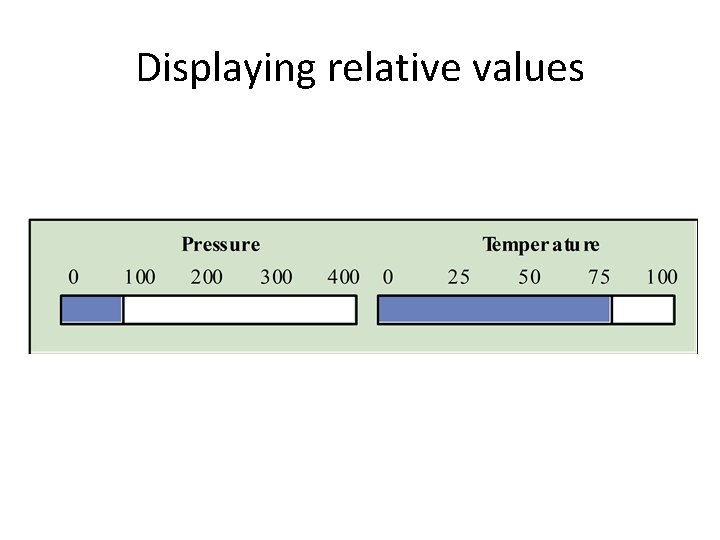 Displaying relative values

Pressure
0 100 200 300 400

Temperature
0 25 50 75 100